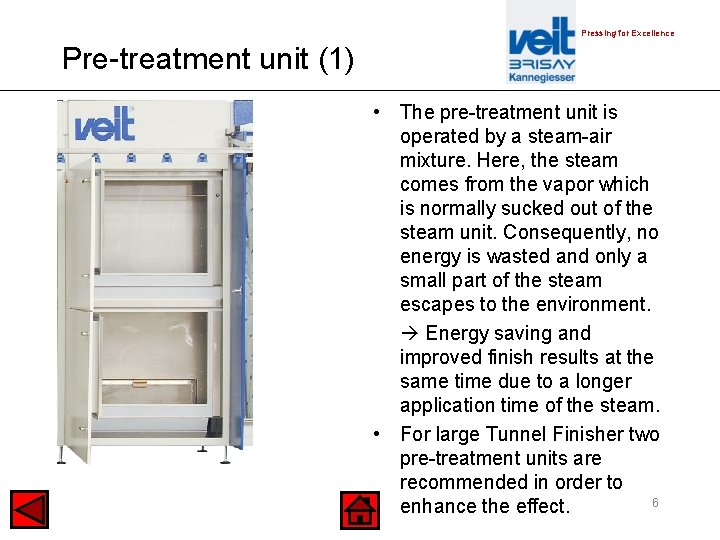 Pre-treatment unit (1)

veit BRISAY Kannegiesser

Pressing for Excellence

veit

• The pre-treatment unit is operated by a steam-air mixture. Here, the steam comes from the vapor which is normally sucked out of the steam unit. Consequently, no energy is wasted and only a small part of the steam escapes to the environment.

→ Energy saving and improved finish results at the same time due to a longer application time of the steam.

• For large Tunnel Finisher two pre-treatment units are recommended in order to enhance the effect.

6